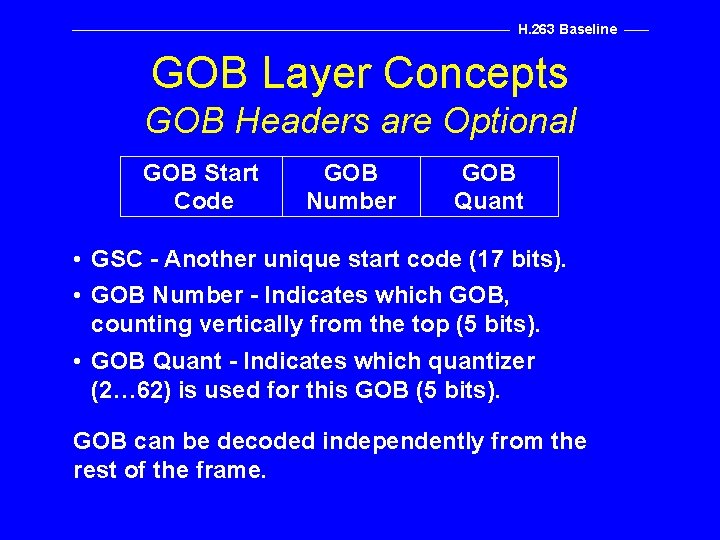 H.263 Baseline

GOB Layer Concepts
GOB Headers are Optional

| GOB Start Code | GOB Number | GOB Quant |
|---|---|---|

• GSC - Another unique start code (17 bits).

• GOB Number - Indicates which GOB, counting vertically from the top (5 bits).

• GOB Quant - Indicates which quantizer (2…62) is used for this GOB (5 bits).

GOB can be decoded independently from the rest of the frame.